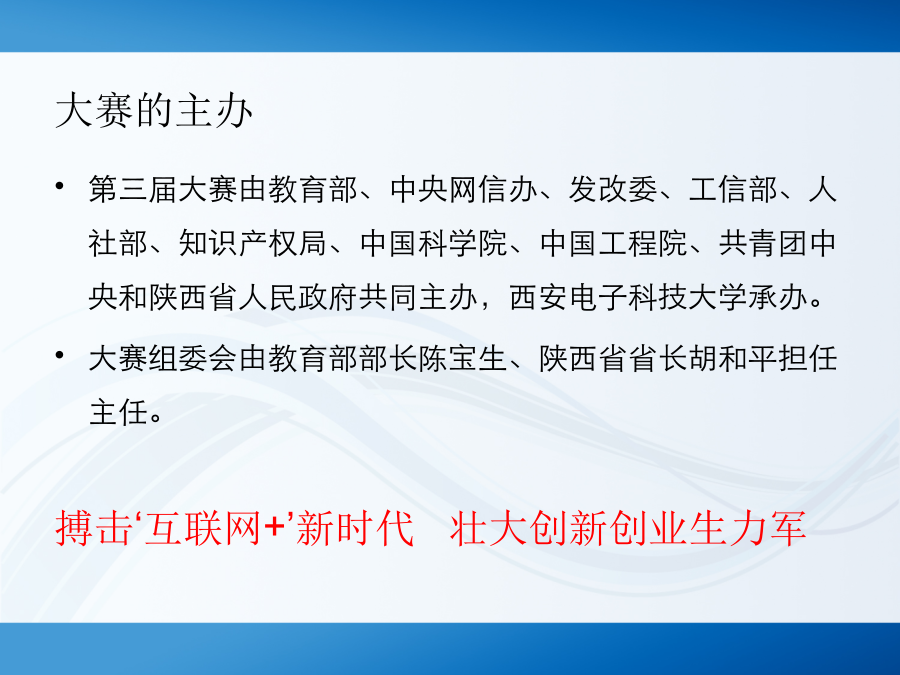 大赛的主办

• 第三届大赛由教育部、中央网信办、发改委、工信部、人社部、知识产权局、中国科学院、中国工程院、共青团中央和陕西省人民政府共同主办，西安电子科技大学承办。

• 大赛组委会由教育部部长陈宝生、陕西省省长胡和平担任主任。

搏击‘互联网+’新时代 壮大创新创业生力军